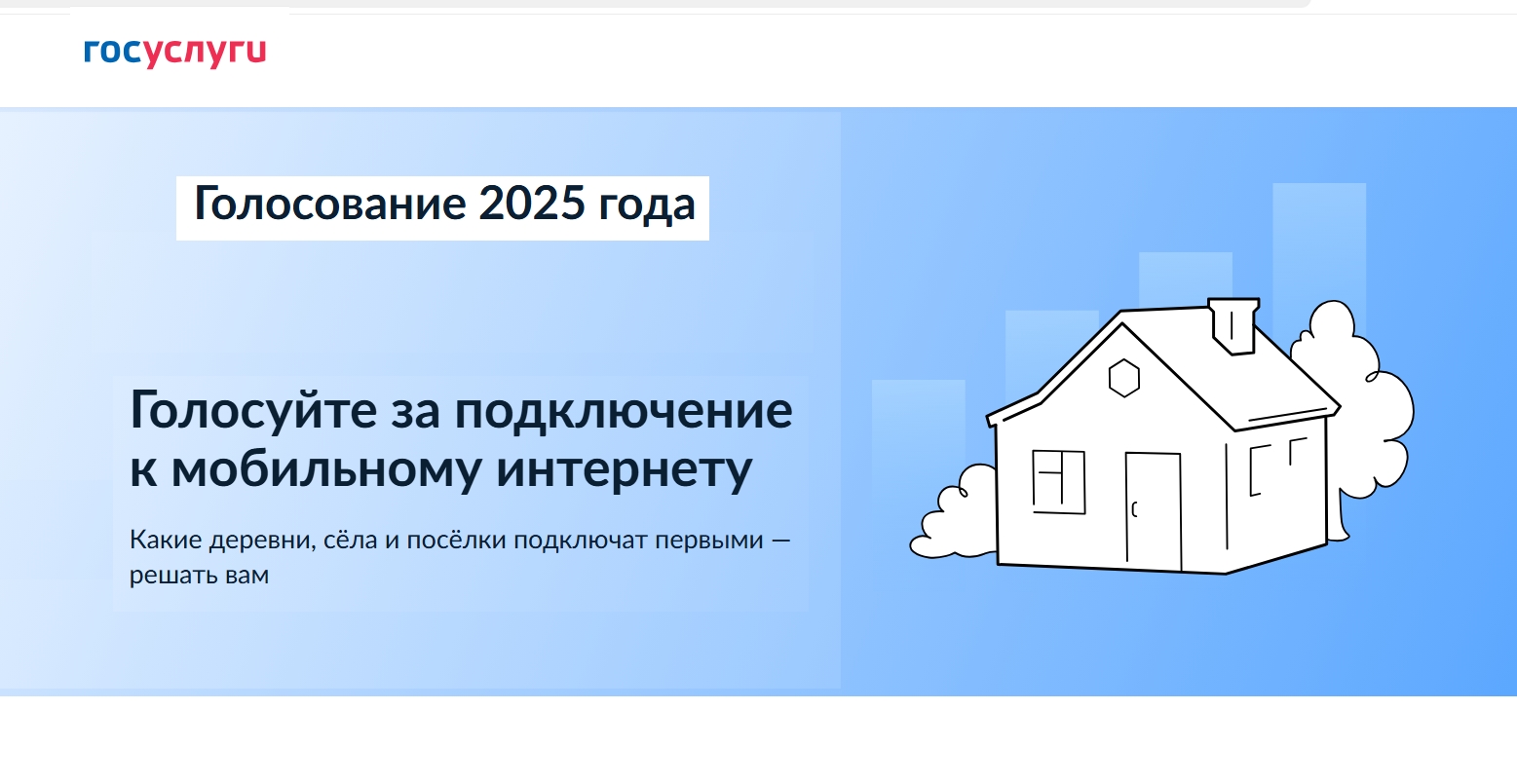 госуслуги

Голосование 2025 года

Голосуйте за подключение к мобильному интернету

Какие деревни, сёла и посёлки подключат первыми — решать вам